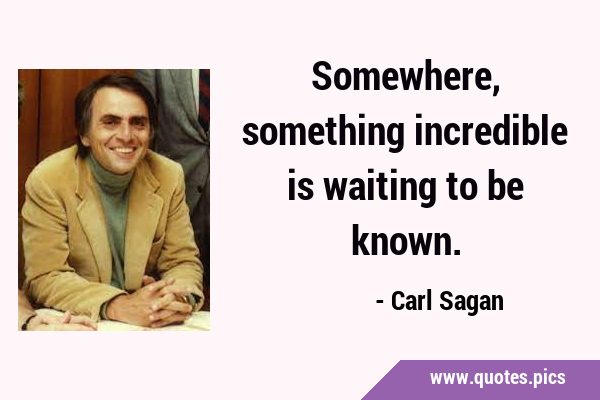 Somewhere, something incredible is waiting to be known.

- Carl Sagan

www.quotes.pics